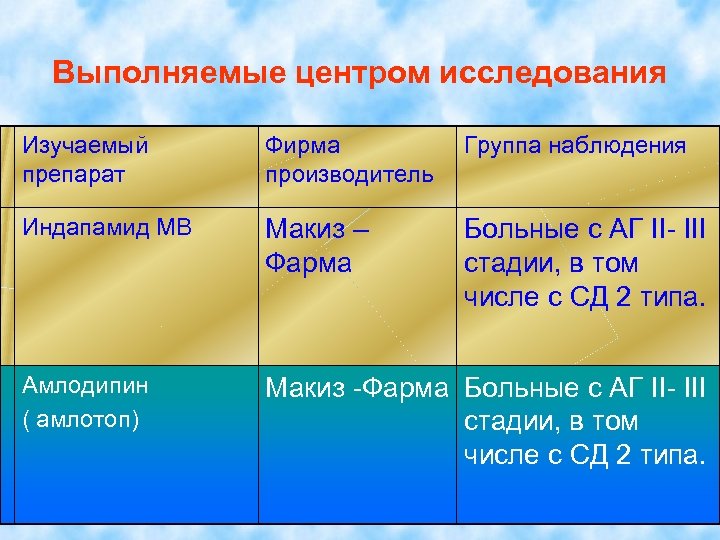 Выполняемые центром исследования

| Изучаемый препарат | Фирма производитель | Группа наблюдения |
|---|---|---|
| Индапамид МВ | Макиз – Фарма | Больные с АГ II- III стадии, в том числе с СД 2 типа. |
| Амлодипин ( амлотоп) | Макиз -Фарма | Больные с АГ II- III стадии, в том числе с СД 2 типа. |